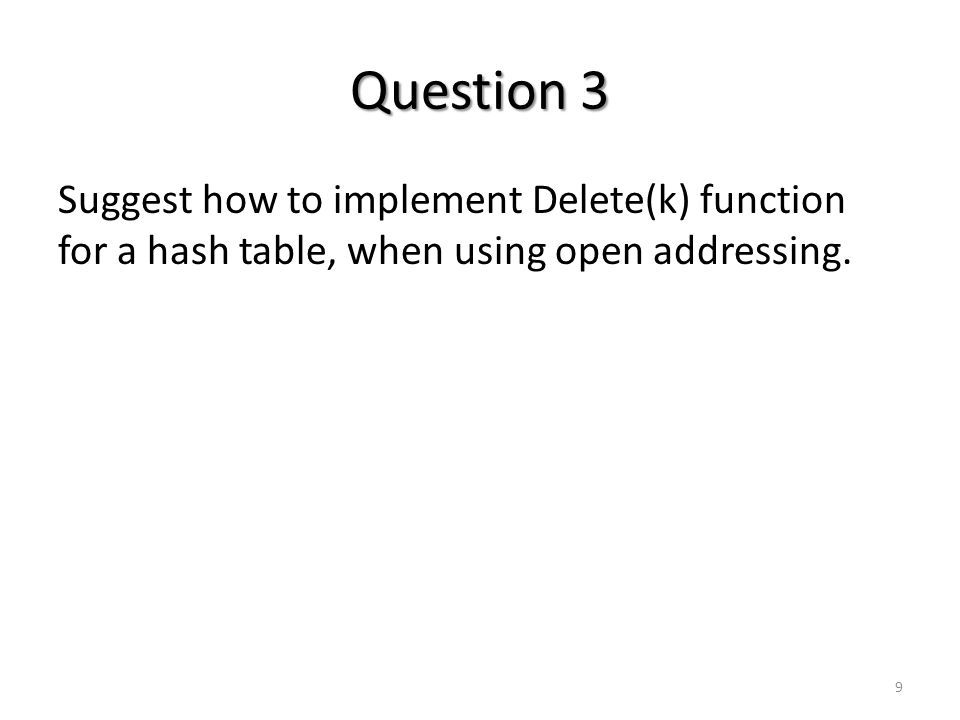 Question 3

Suggest how to implement Delete(k) function for a hash table, when using open addressing.

9